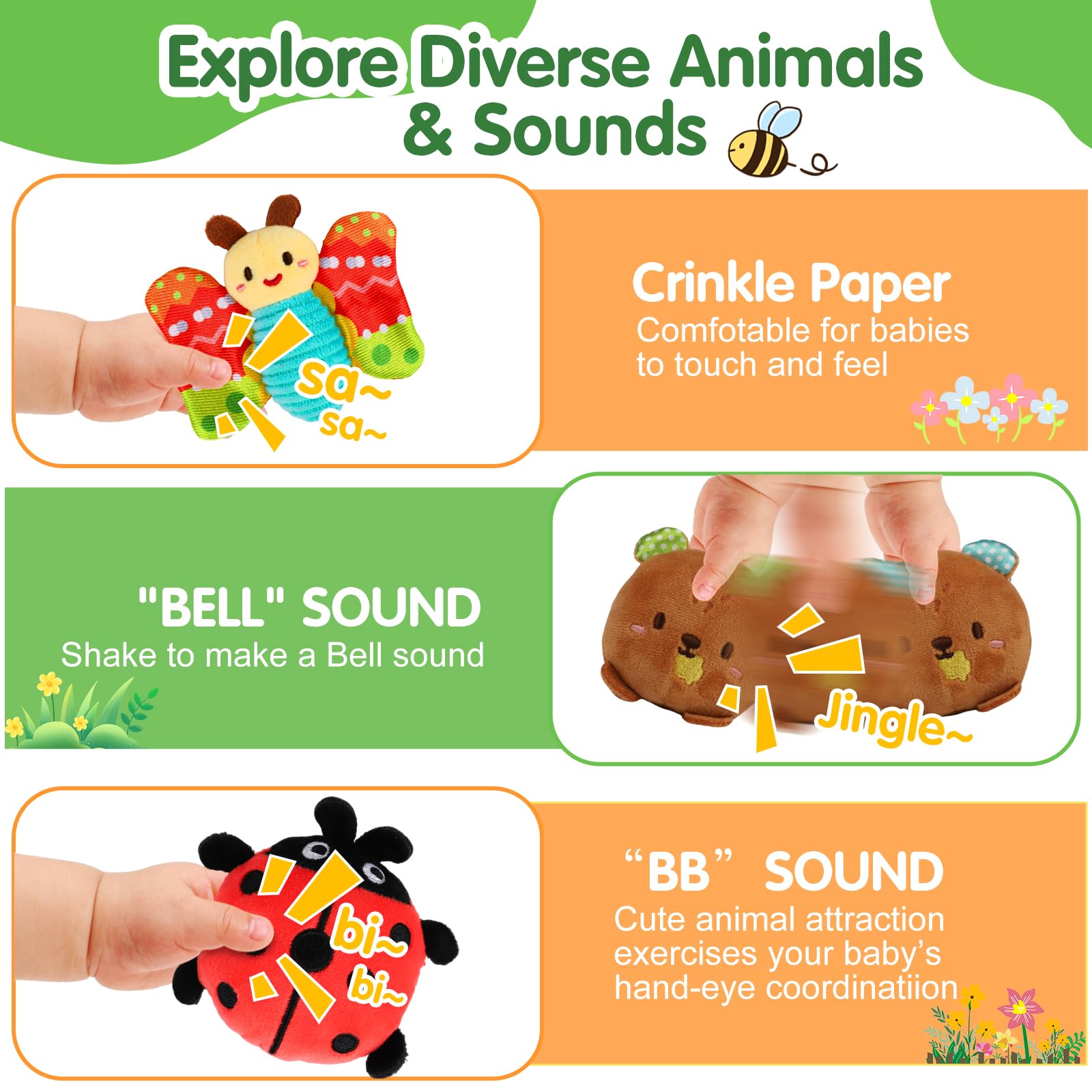 Explore Diverse Animals & Sounds

sa~
sa~

Crinkle Paper
Comfotable for babies to touch and feel

"BELL" SOUND
Shake to make a Bell sound

Jingle~

bi~
bi~

“BB” SOUND
Cute animal attraction exercises your baby’s hand-eye coordinatiion